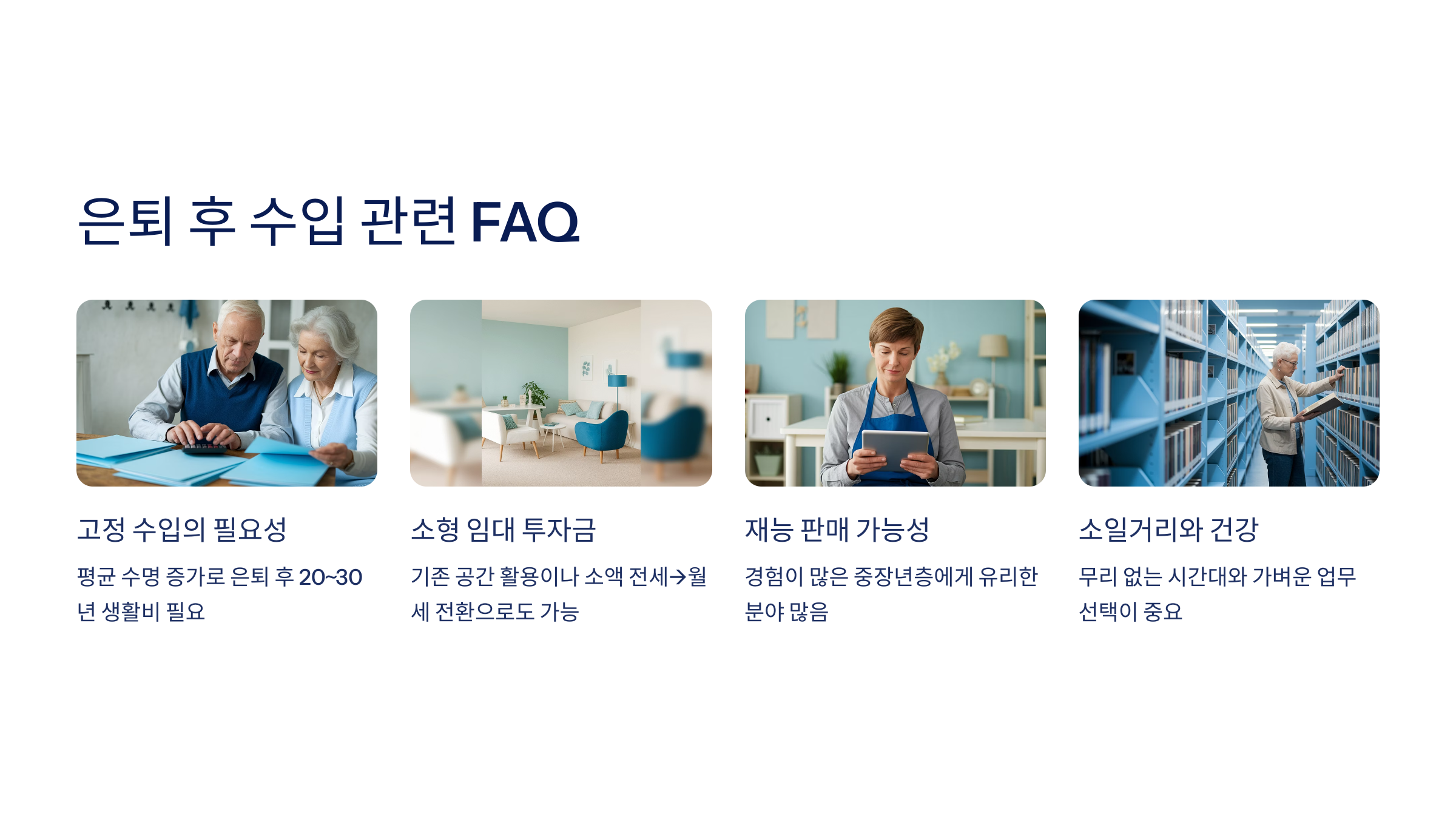 은퇴 후 수입 관련 FAQ

고정 수입의 필요성

평균 수명 증가로 은퇴 후 20~30년 생활비 필요

소형 임대 투자금

기존 공간 활용이나 소액 전세→월세 전환으로도 가능

재능 판매 가능성

경험이 많은 중장년층에게 유리한 분야 많음

소일거리와 건강

무리 없는 시간대와 가벼운 업무 선택이 중요